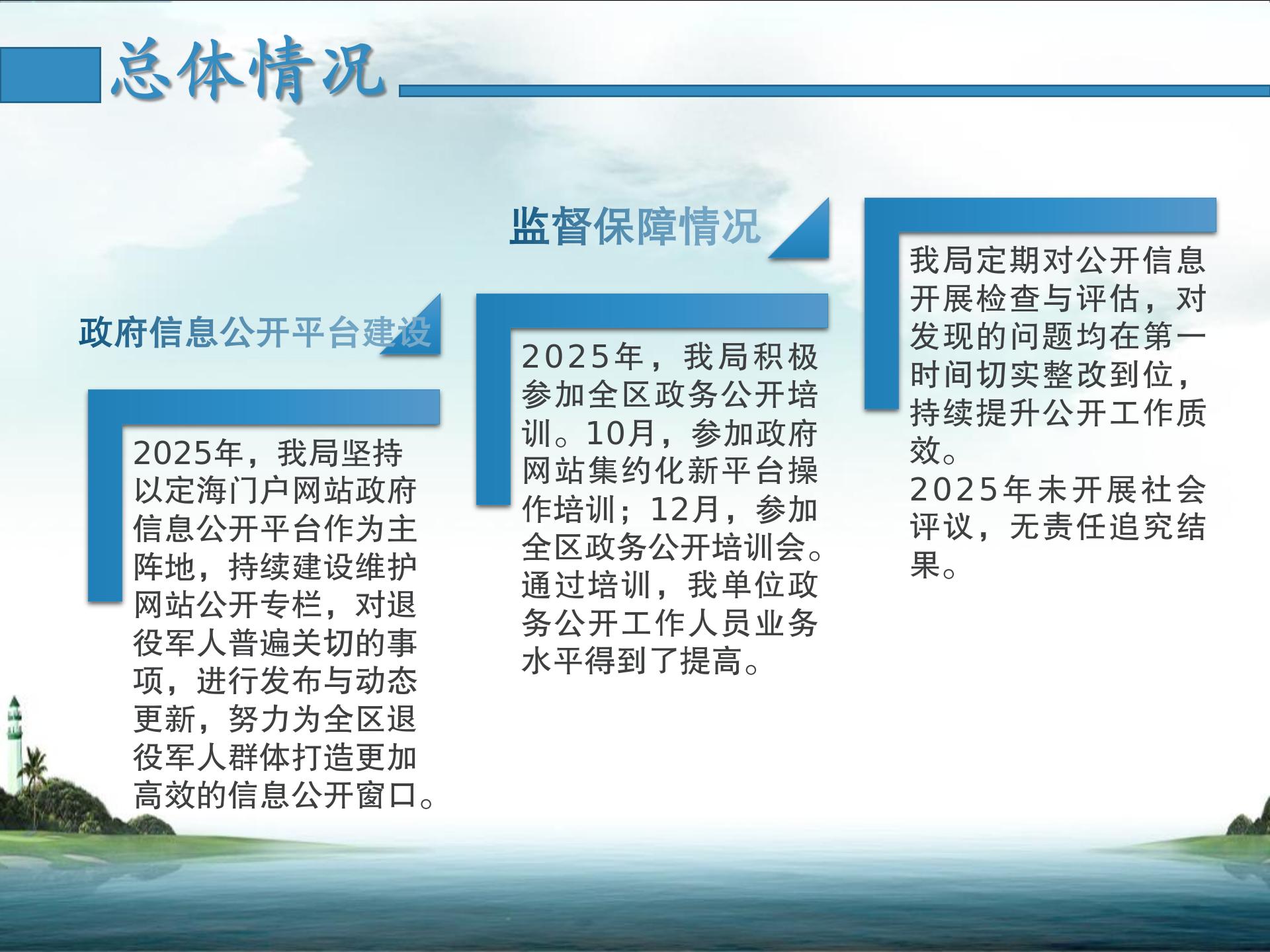 总体情况

政府信息公开平台建设

2025年，我局坚持以定海门户网站政府信息公开平台作为主阵地，持续建设维护网站公开专栏，对退役军人普遍关切的事项，进行发布与动态更新，努力为全区退役军人群体打造更加高效的信息公开窗口。

监督保障情况

2025年，我局积极参加全区政务公开培训。10月，参加政府网站集约化新平台操作培训；12月，参加全区政务公开培训会。通过培训，我单位政务公开工作人员业务水平得到了提高。

我局定期对公开信息开展检查与评估，对发现的问题均在第一时间切实整改到位，持续提升公开工作质效。
2025年未开展社会评议，无责任追究结果。